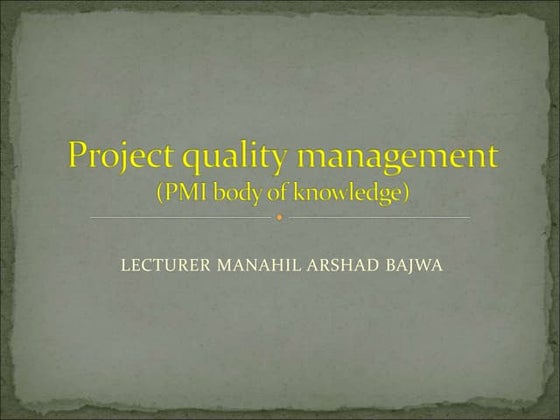 Project quality management
(PMI body of knowledge)

LECTURER MANAHIL ARSHAD BAJWA